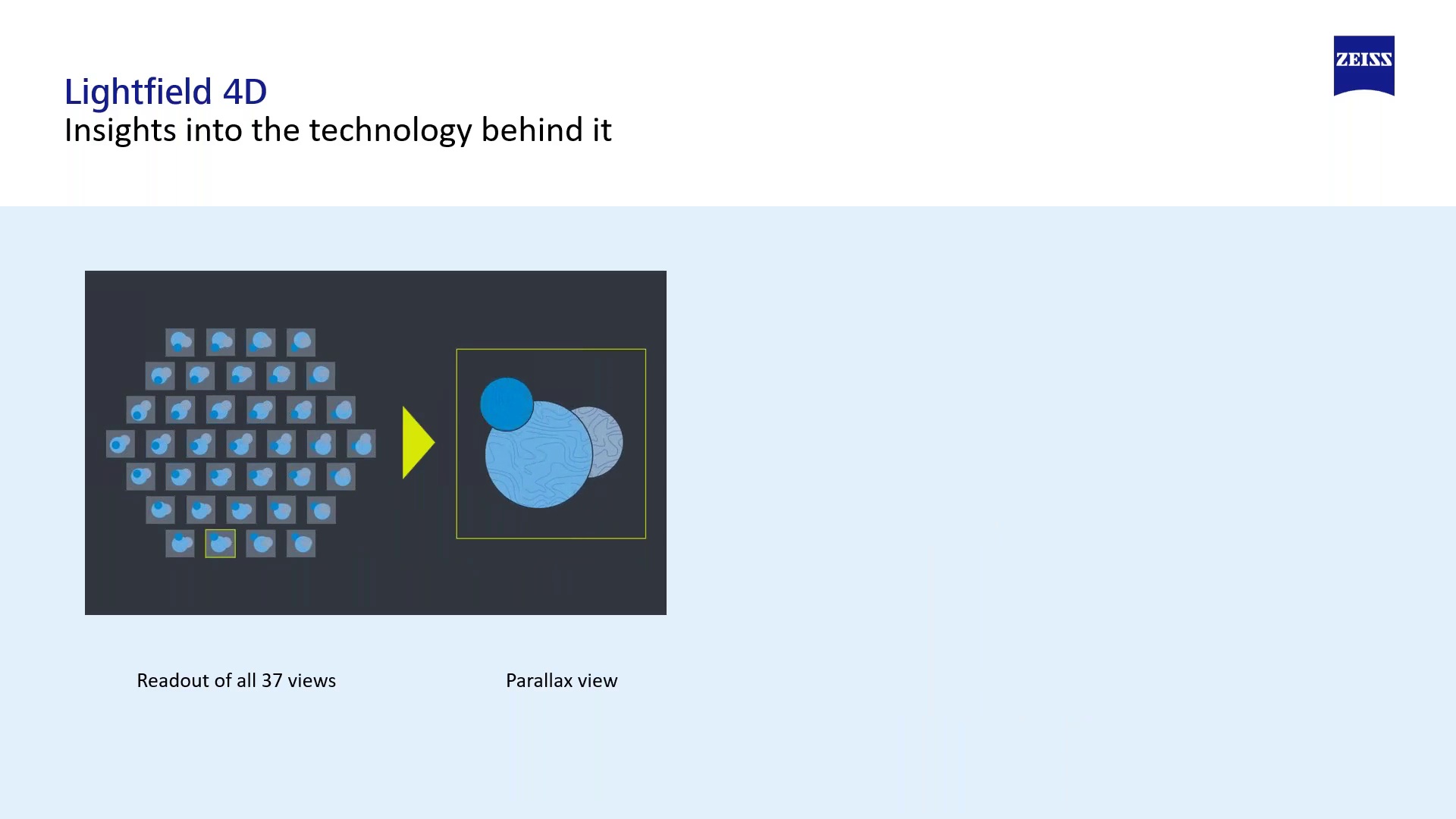 Lightfield 4D
Insights into the technology behind it

ZEISS

Readout of all 37 views

Parallax view